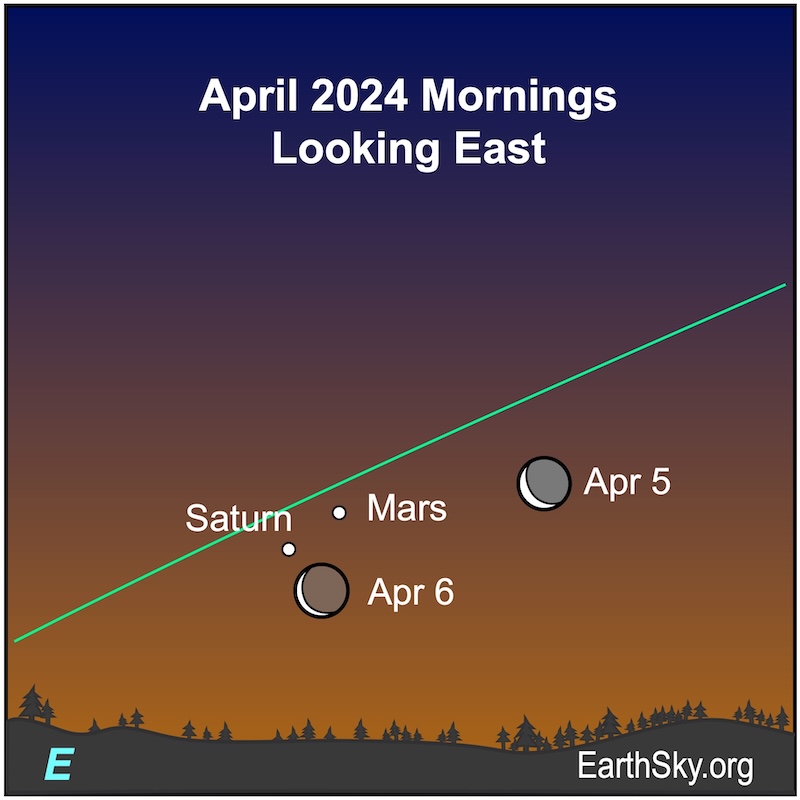 April 2024 Mornings
Looking East

Apr 5

Saturn

Mars

Apr 6

E

EarthSky.org